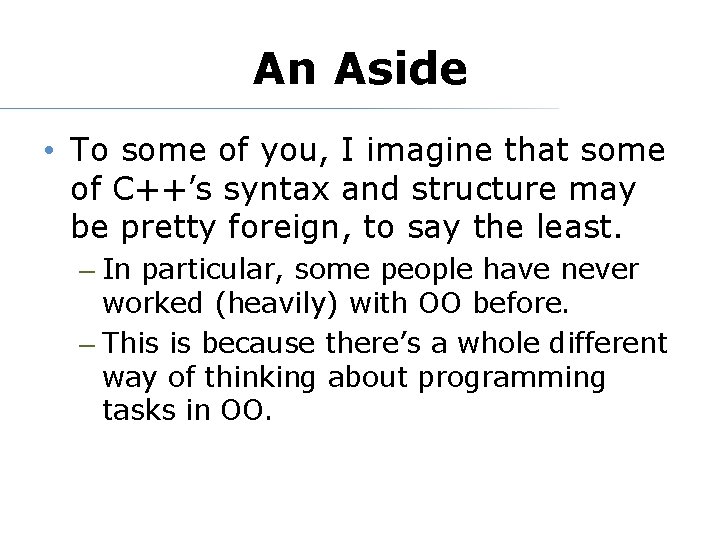 An Aside

• To some of you, I imagine that some of C++’s syntax and structure may be pretty foreign, to say the least.
  – In particular, some people have never worked (heavily) with OO before.
  – This is because there’s a whole different way of thinking about programming tasks in OO.